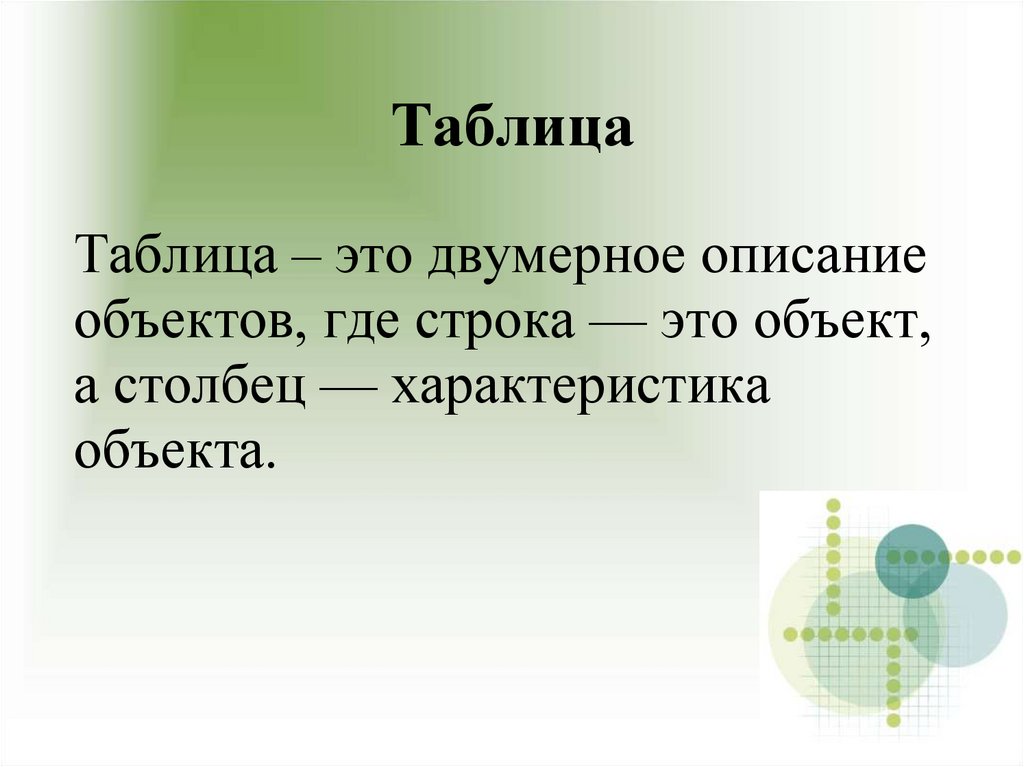 Таблица

Таблица – это двумерное описание объектов, где строка — это объект, а столбец — характеристика объекта.